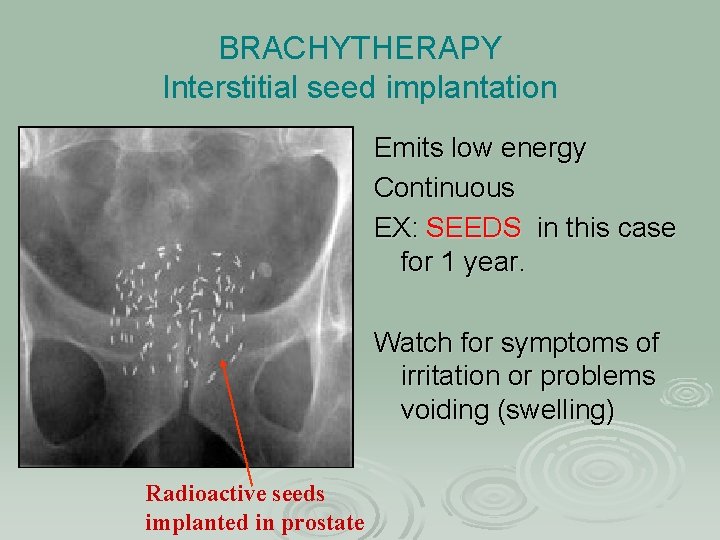 BRACHYTHERAPY
Interstitial seed implantation

Emits low energy

Continuous

EX: SEEDS in this case for 1 year.

Watch for symptoms of irritation or problems voiding (swelling)

Radioactive seeds implanted in prostate